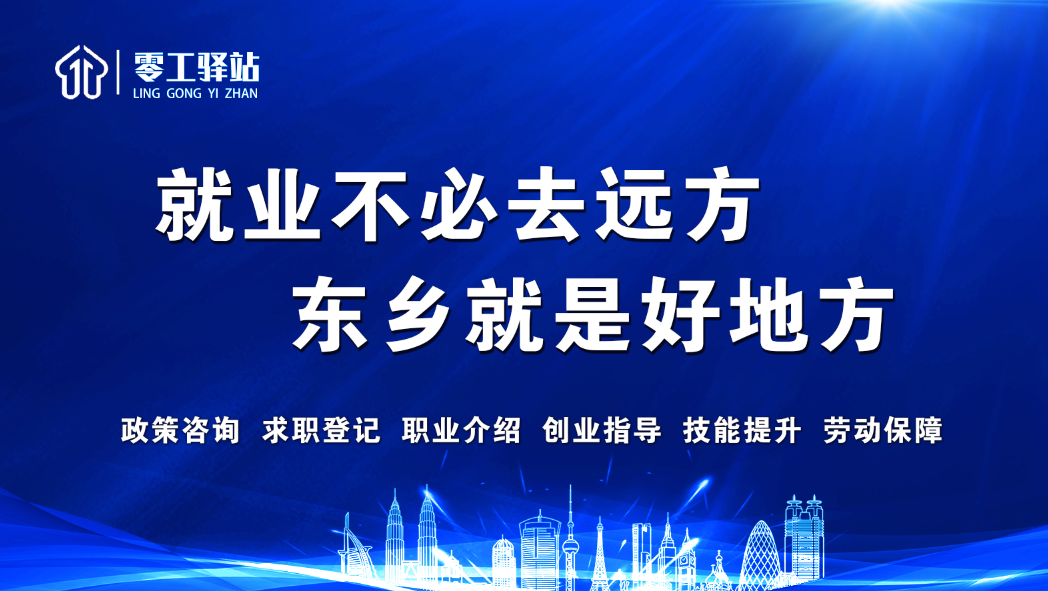 零工驿站
LING GONG YI ZHAN

就业不必去远方
东乡就是好地方

政策咨询 求职登记 职业介绍 创业指导 技能提升 劳动保障